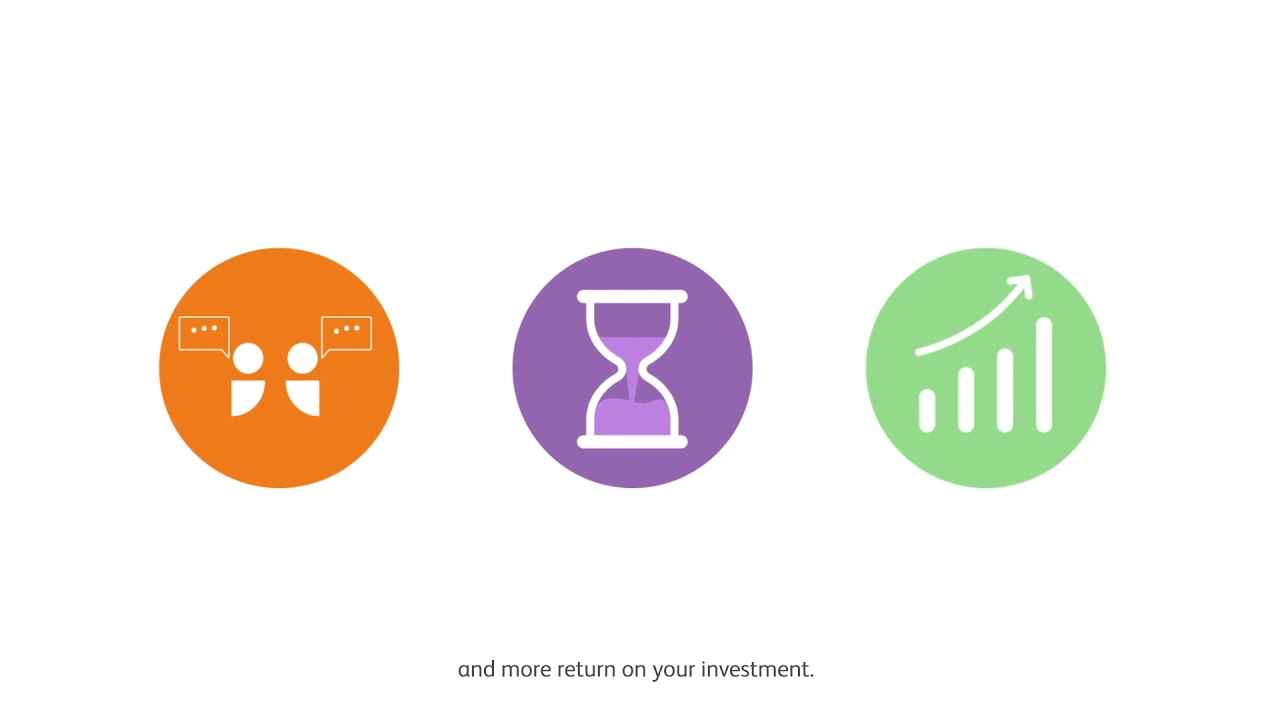 and more return on your investment.